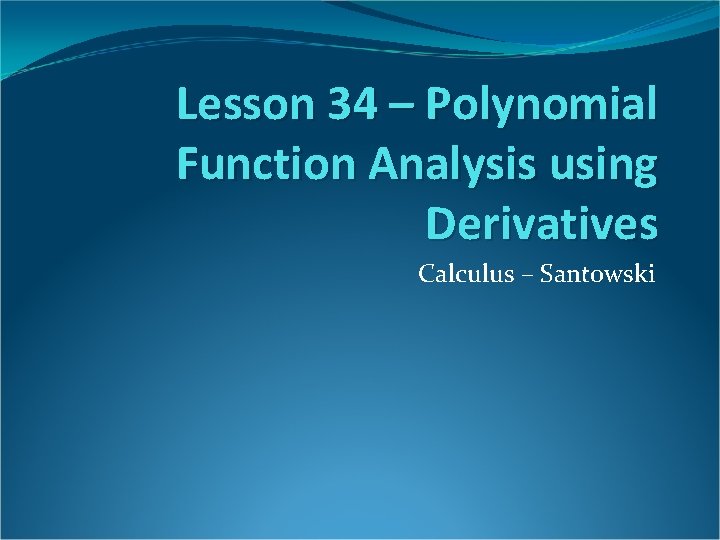 Lesson 34 – Polynomial Function Analysis using Derivatives

Calculus – Santowski